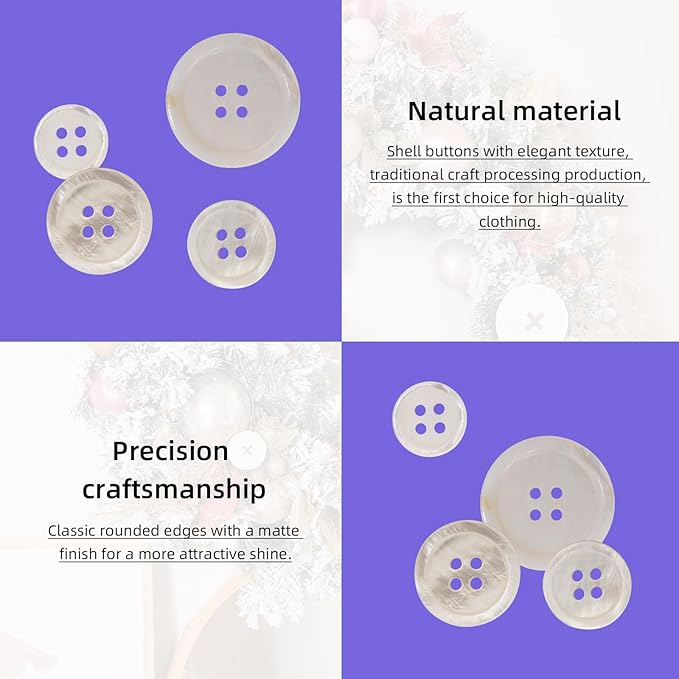 Natural material

Shell buttons with elegant texture, traditional craft processing production, is the first choice for high-quality clothing.

Precision craftsmanship

Classic rounded edges with a matte finish for a more attractive shine.